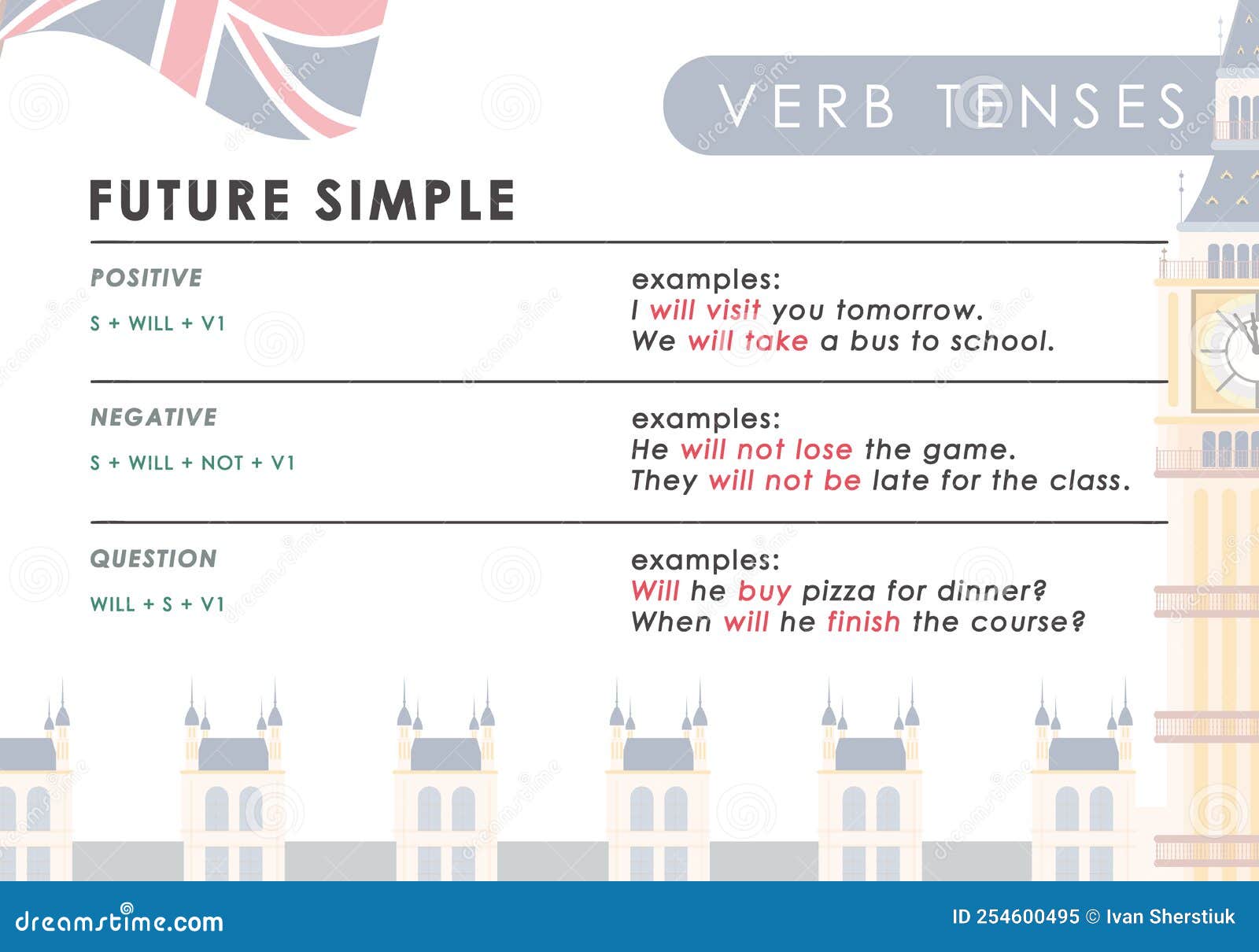 VERB TENSES

FUTURE SIMPLE

POSITIVE

S + WILL + V1

examples:
I will visit you tomorrow.
We will take a bus to school.

NEGATIVE

S + WILL + NOT + V1

examples:
He will not lose the game.
They will not be late for the class.

QUESTION

WILL + S + V1

examples:
Will he buy pizza for dinner?
When will he finish the course?

dreamstime.com

ID 254600495 © Ivan Sherstiuk